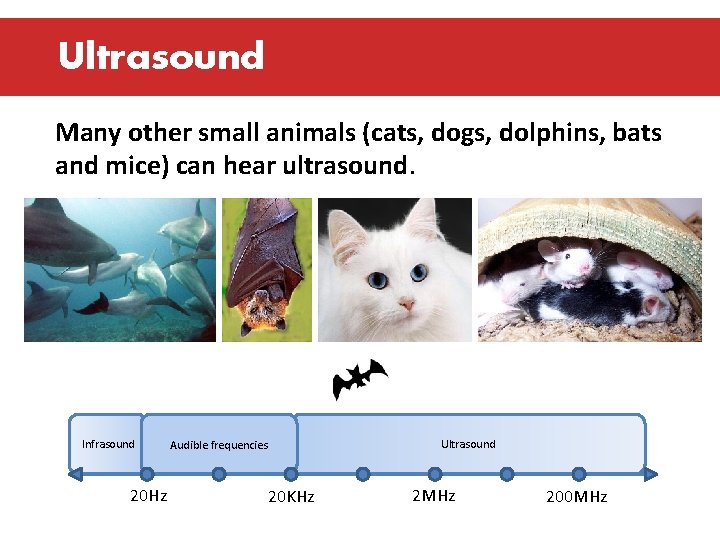 Ultrasound

Many other small animals (cats, dogs, dolphins, bats and mice) can hear ultrasound.

Infrasound
Audible frequencies
Ultrasound

20Hz
20KHz
2MHz
200MHz